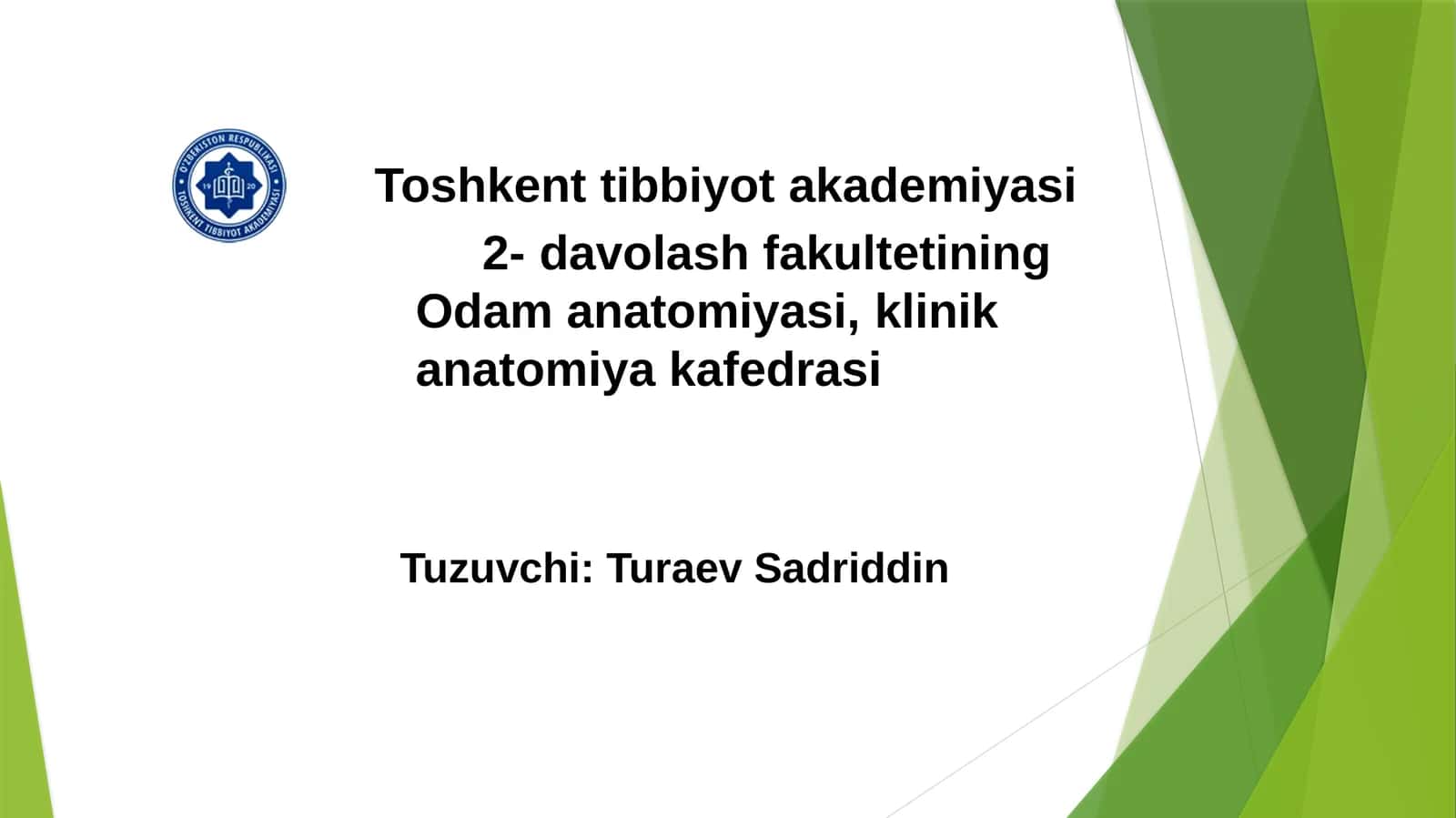 O'ZBEKISTON RESPUBLIKASI
19 20
TOSHKENT TIBBIYOT AKADEMIYASI

Toshkent tibbiyot akademiyasi
2- davolash fakultetining
Odam anatomiyasi, klinik anatomiya kafedrasi

Tuzuvchi: Turaev Sadriddin